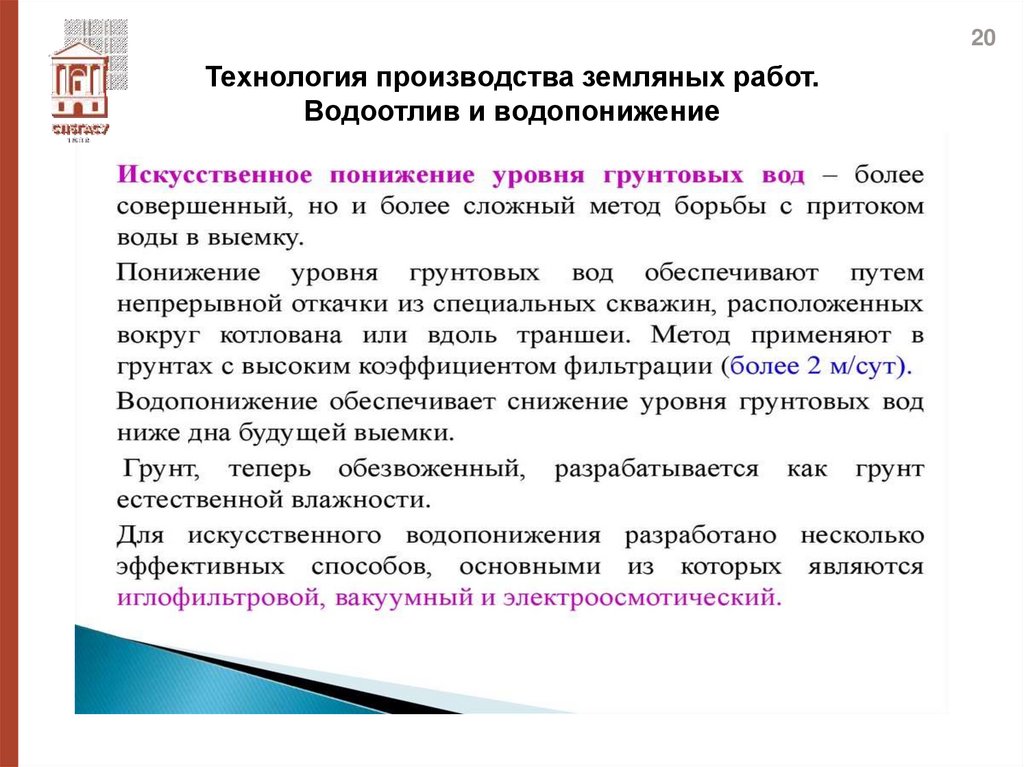 20

СПбГАСУ

Технология производства земляных работ. Водоотлив и водопонижение

Искусственное понижение уровня грунтовых вод – более совершенный, но и более сложный метод борьбы с притоком воды в выемку.

Понижение уровня грунтовых вод обеспечивают путем непрерывной откачки из специальных скважин, расположенных вокруг котлована или вдоль траншеи. Метод применяют в грунтах с высоким коэффициентом фильтрации (более 2 м/сут).

Водопонижение обеспечивает снижение уровня грунтовых вод ниже дна будущей выемки.

Грунт, теперь обезвоженный, разрабатывается как грунт естественной влажности.

Для искусственного водопонижения разработано несколько эффективных способов, основными из которых являются иглофильтровой, вакуумный и электроосмотический.